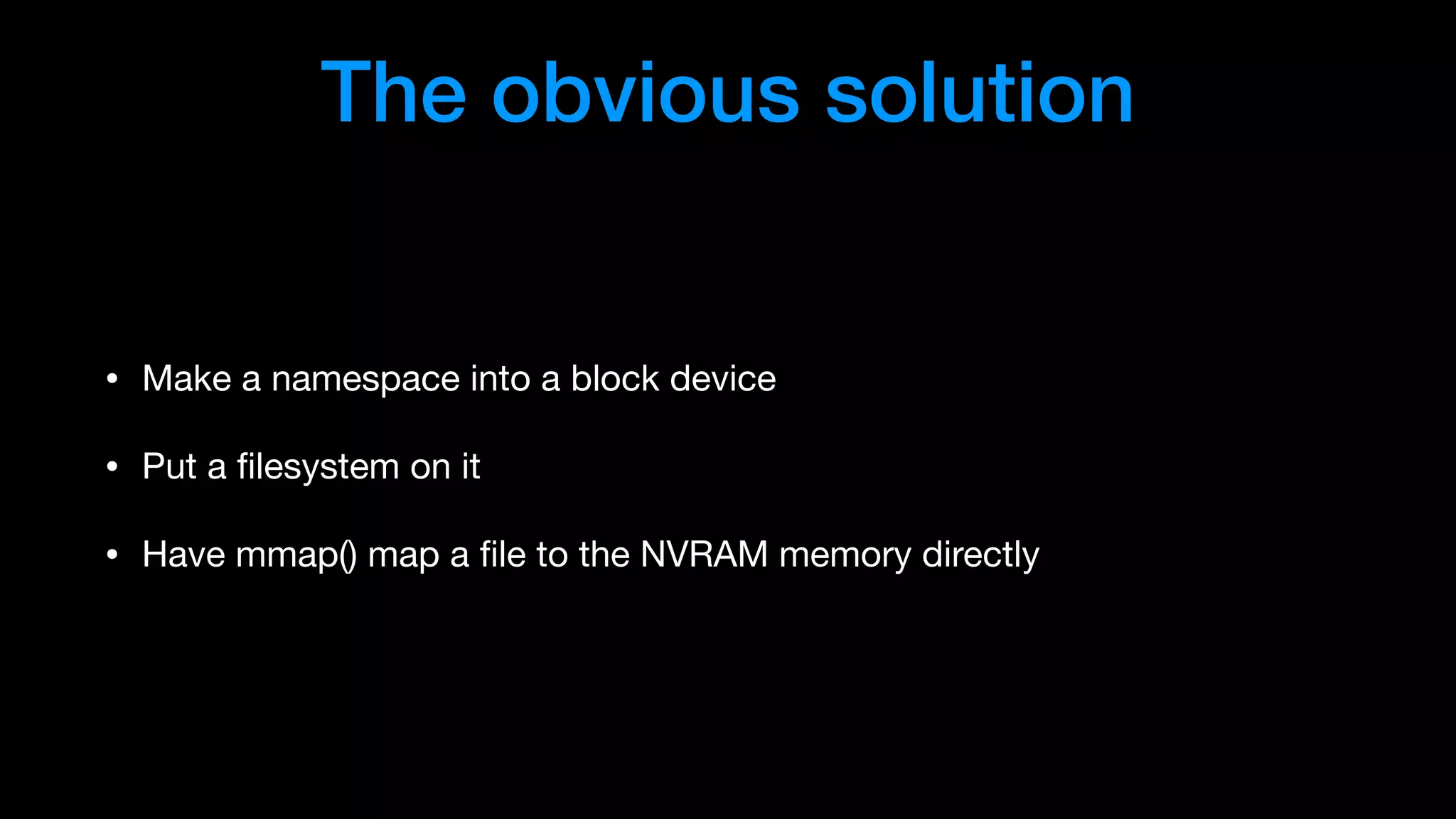 The obvious solution

• Make a namespace into a block device

• Put a filesystem on it

• Have mmap() map a file to the NVRAM memory directly